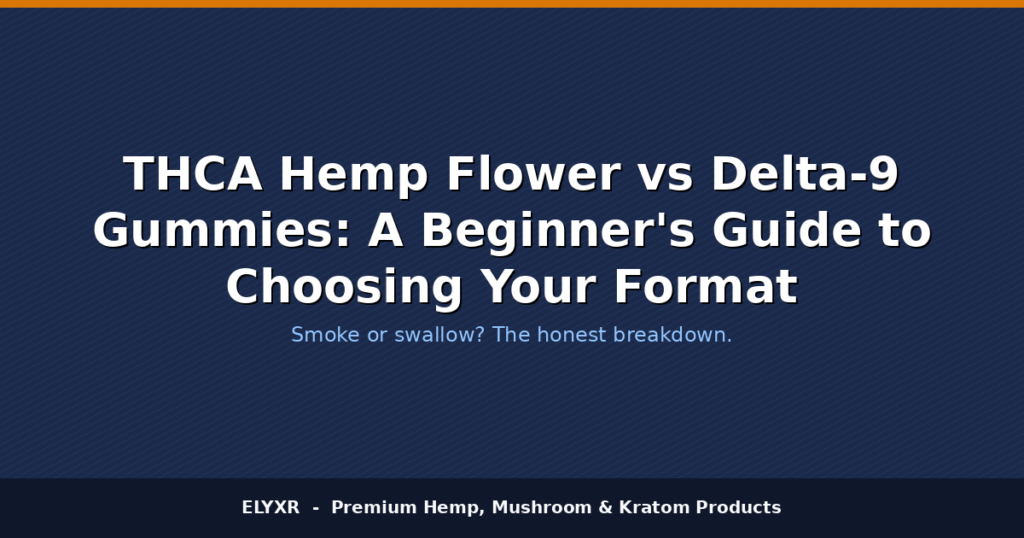 THCA Hemp Flower vs Delta-9 Gummies: A Beginner's Guide to Choosing Your Format

Smoke or swallow? The honest breakdown.

ELYXR - Premium Hemp, Mushroom & Kratom Products